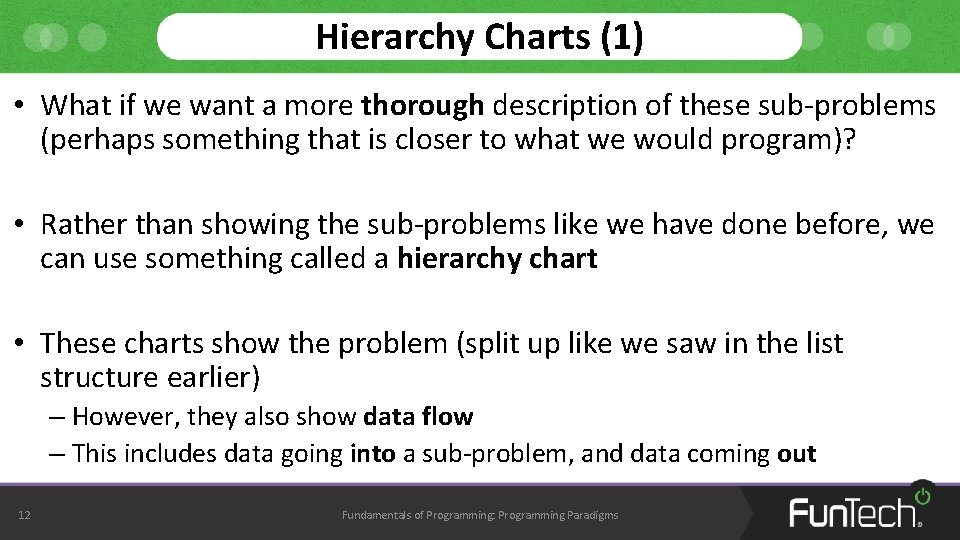 Hierarchy Charts (1)

• What if we want a more thorough description of these sub-problems (perhaps something that is closer to what we would program)?

• Rather than showing the sub-problems like we have done before, we can use something called a hierarchy chart

• These charts show the problem (split up like we saw in the list structure earlier)
– However, they also show data flow
– This includes data going into a sub-problem, and data coming out

12

Fundamentals of Programming: Programming Paradigms

FunTech